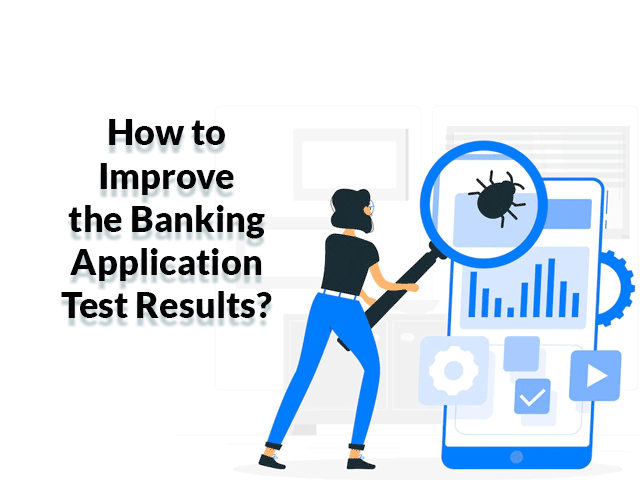 How to Improve the Banking Application Test Results?